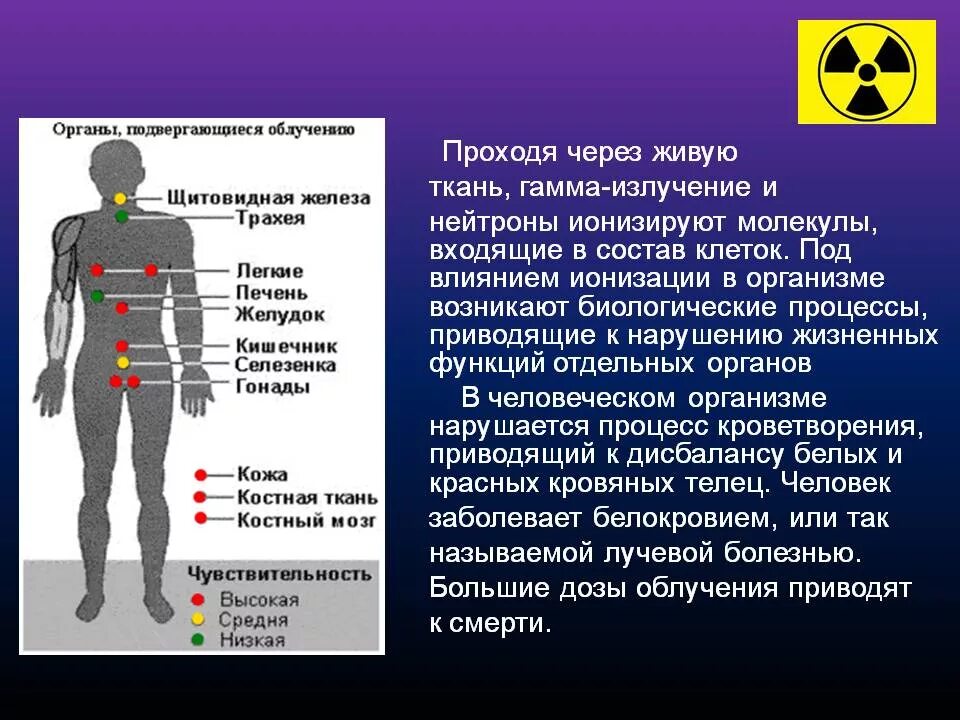 Органы, подвергающиеся облучению

Щитовидная железа
Трахея
Легкие
Печень
Желудок
Кишечник
Селезенка
Гонады
Кожа
Костная ткань
Костный мозг

Чувствительность
Высокая
Средня
Низкая

Проходя через живую ткань, гамма-излучение и нейтроны ионизируют молекулы, входящие в состав клеток. Под влиянием ионизации в организме возникают биологические процессы, приводящие к нарушению жизненных функций отдельных органов

В человеческом организме нарушается процесс кроветворения, приводящий к дисбалансу белых и красных кровяных телец. Человек заболевает белокровием, или так называемой лучевой болезнью. Большие дозы облучения приводят к смерти.